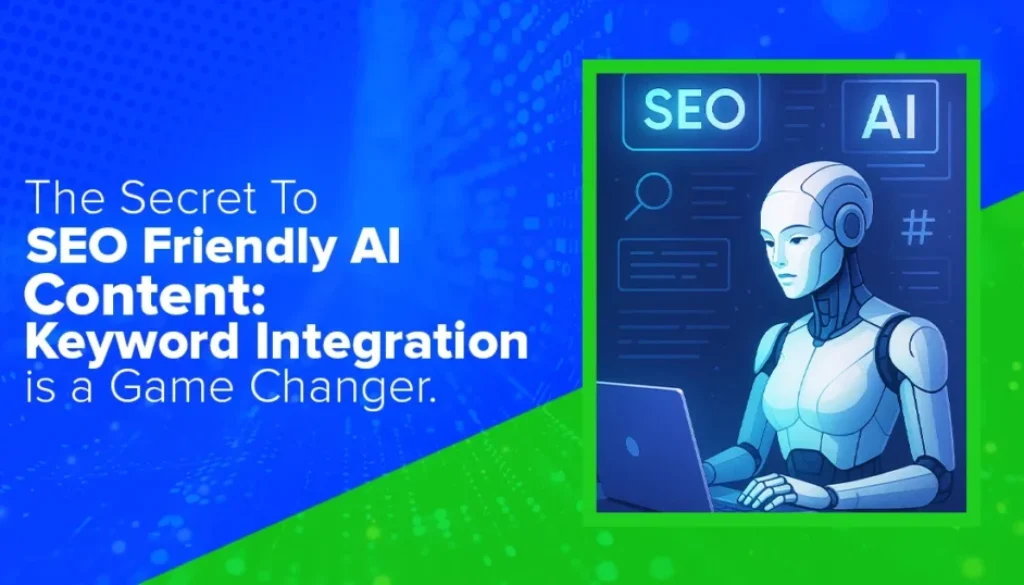 The Secret To
SEO Friendly AI Content:
Keyword Integration is a Game Changer.

SEO

AI

#